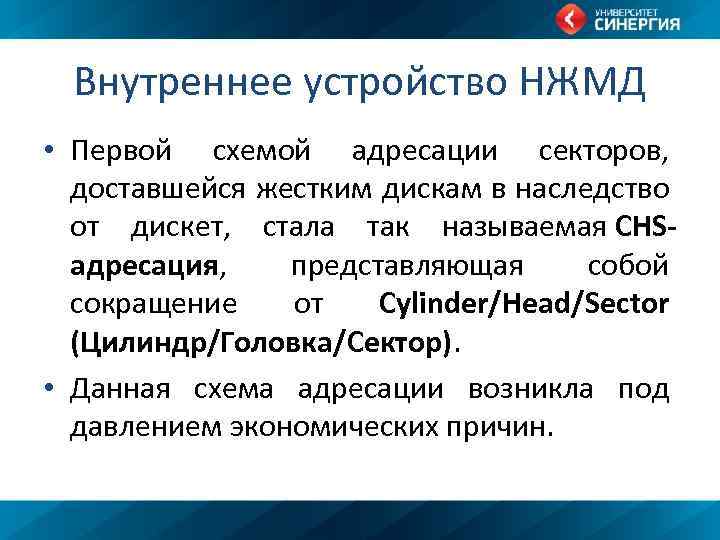 УНИВЕРСИТЕТ СИНЕРГИЯ

Внутреннее устройство НЖМД

• Первой схемой адресации секторов, доставшейся жестким дискам в наследство от дискет, стала так называемая CHS-адресация, представляющая собой сокращение от Cylinder/Head/Sector (Цилиндр/Головка/Сектор).

• Данная схема адресации возникла под давлением экономических причин.